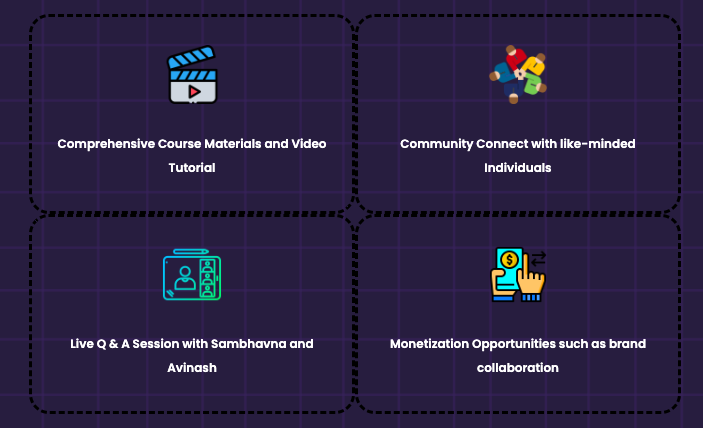 Comprehensive Course Materials and Video Tutorial

Community Connect with like-minded Individuals

Live Q & A Session with Sambhavna and Avinash

Monetization Opportunities such as brand collaboration